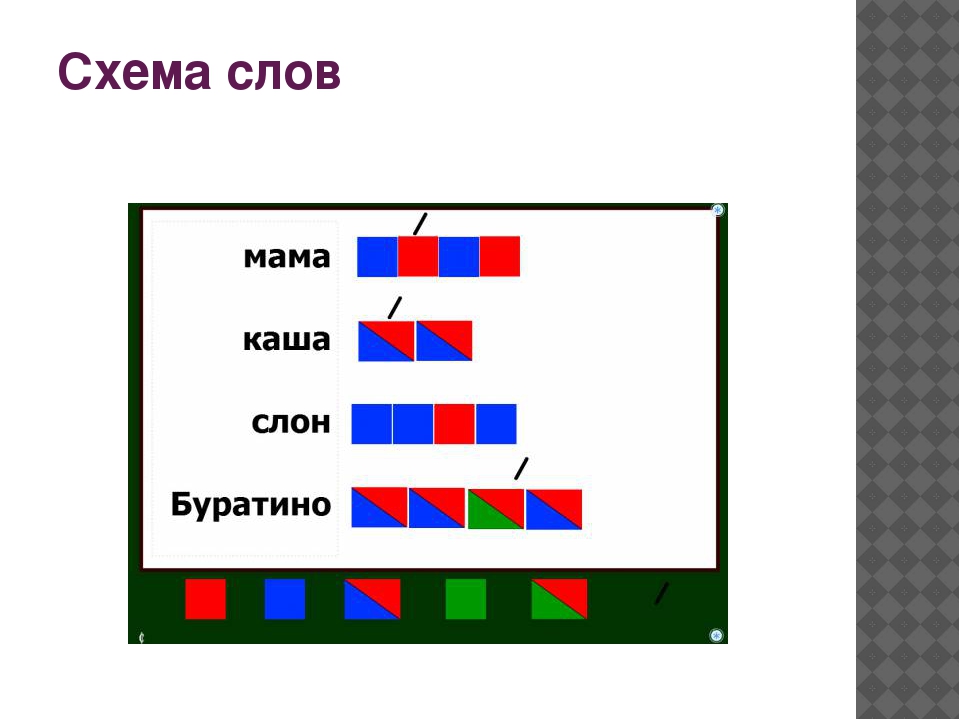 Схема слов

мама

каша

слон

Буратино